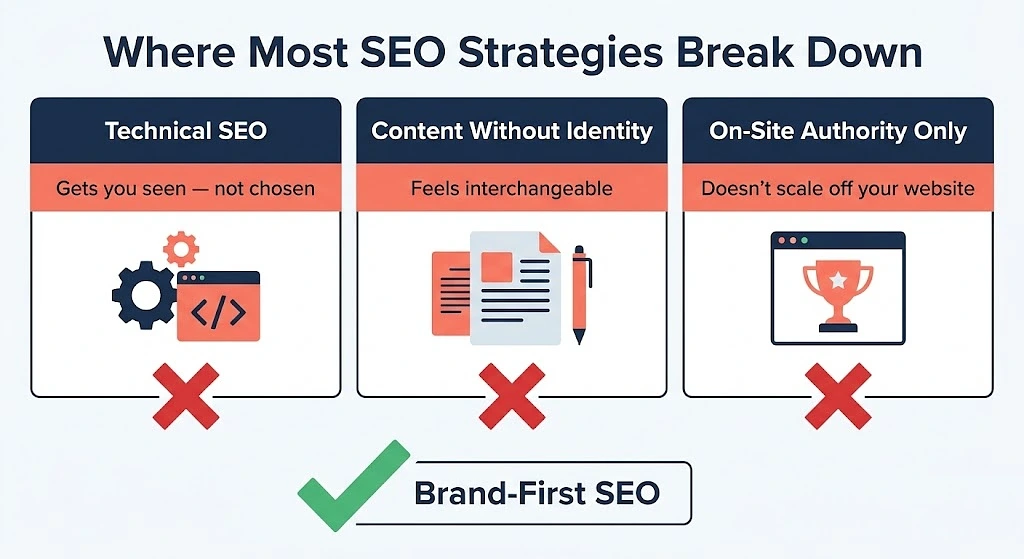 Where Most SEO Strategies Break Down

Technical SEO

Gets you seen — not chosen

</>

Content Without Identity

Feels interchangeable

On-Site Authority Only

Doesn't scale off your website

Brand-First SEO